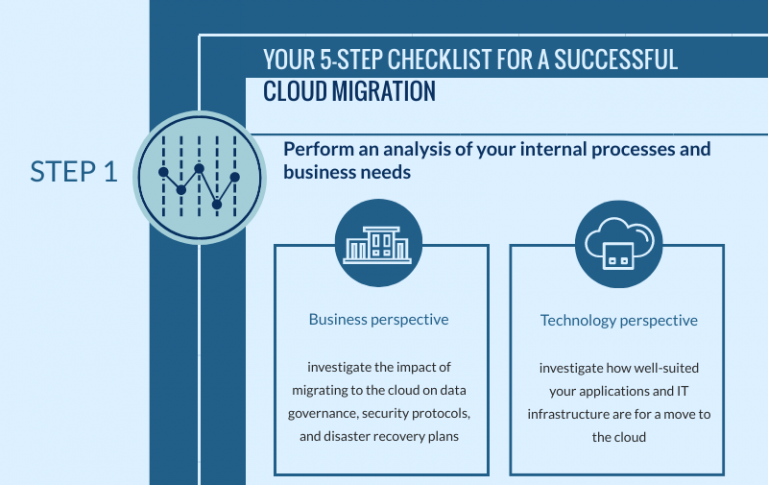 YOUR 5-STEP CHECKLIST FOR A SUCCESSFUL CLOUD MIGRATION

STEP 1

Perform an analysis of your internal processes and business needs

Business perspective

investigate the impact of migrating to the cloud on data governance, security protocols, and disaster recovery plans

Technology perspective

investigate how well-suited your applications and IT infrastructure are for a move to the cloud